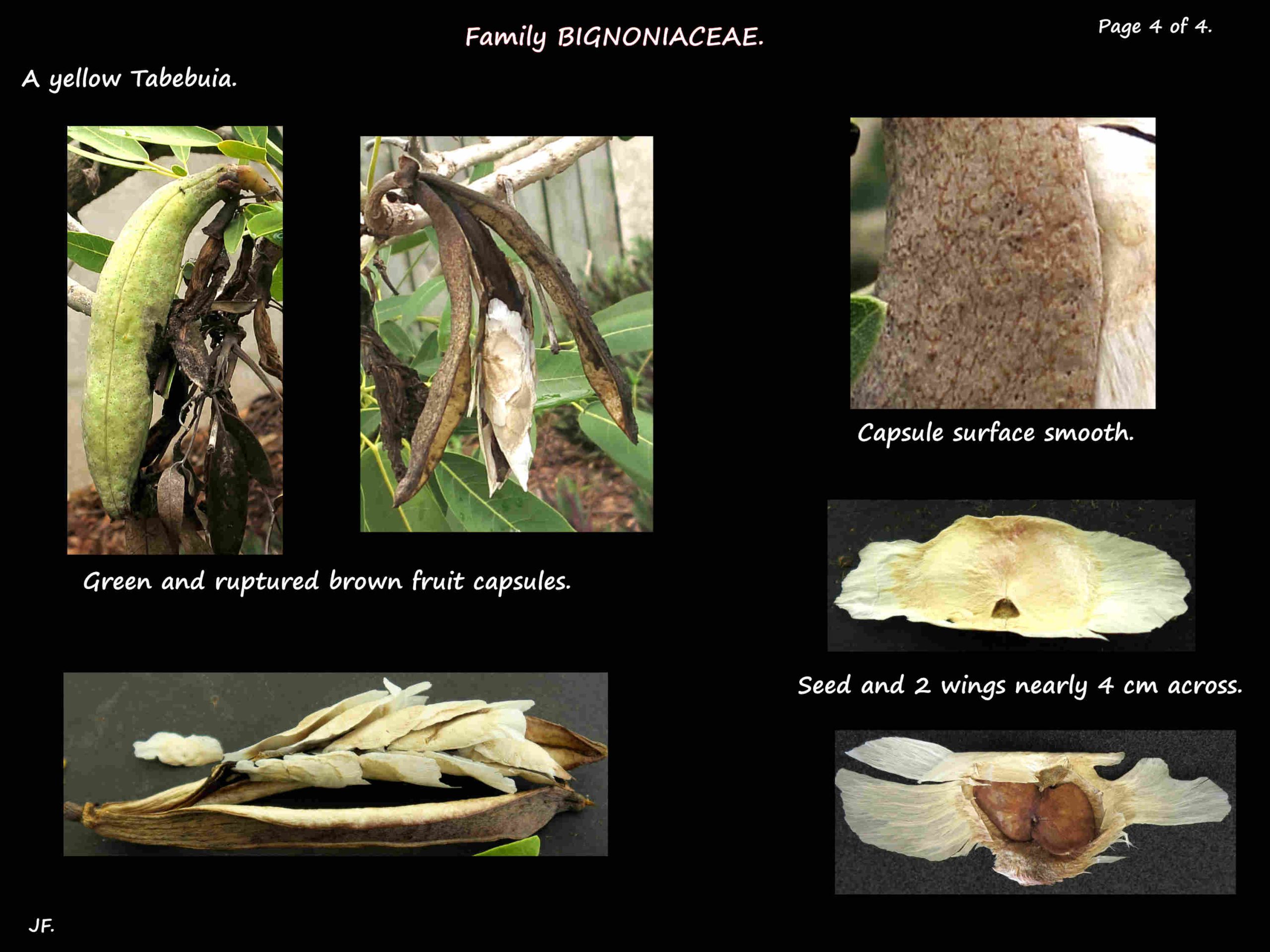 Family BIGNONIACEAE.

Page 4 of 4.

A yellow Tabebuia.

Capsule surface smooth.

Green and ruptured brown fruit capsules.

Seed and 2 wings nearly 4 cm across.

JF.